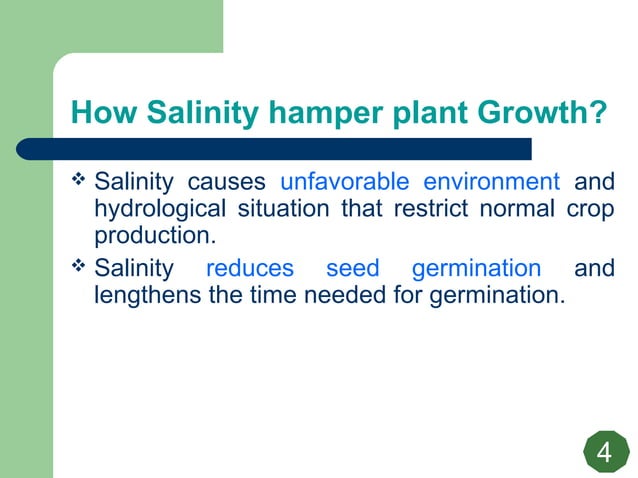 How Salinity hamper plant Growth?

❖ Salinity causes unfavorable environment and hydrological situation that restrict normal crop production.

❖ Salinity reduces seed germination and lengthens the time needed for germination.

4